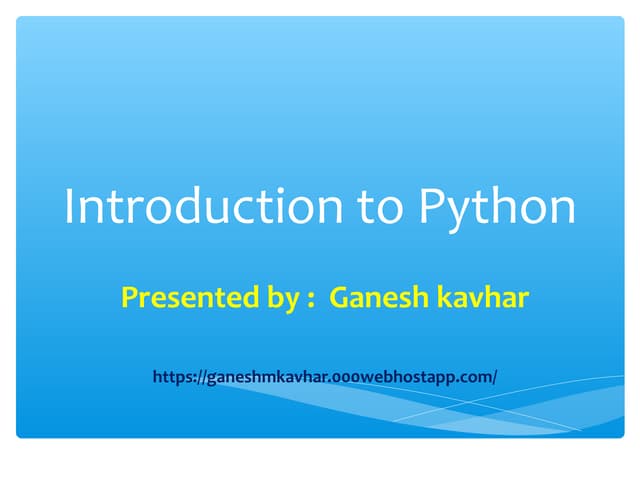 Introduction to Python

Presented by : Ganesh kavhar

https://ganeshmkavhar.000webhostapp.com/